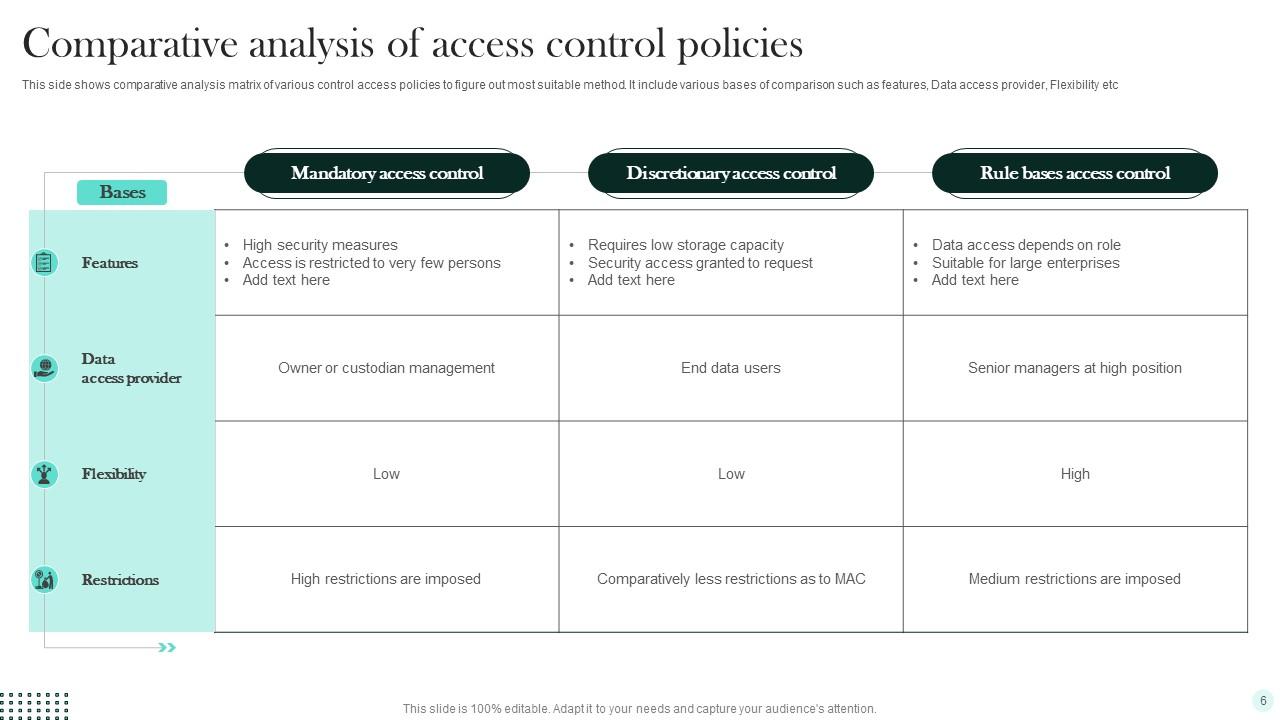 Comparative analysis of access control policies

This side shows comparative analysis matrix of various control access policies to figure out most suitable method. It include various bases of comparison such as features, Data access provider, Flexibility etc

| Bases | Mandatory access control | Discretionary access control | Rule bases access control |
|---|---|---|---|
| Features | • High security measures • Access is restricted to very few persons • Add text here | • Requires low storage capacity • Security access granted to request • Add text here | • Data access depends on role • Suitable for large enterprises • Add text here |
| Data access provider | Owner or custodian management | End data users | Senior managers at high position |
| Flexibility | Low | Low | High |
| Restrictions | High restrictions are imposed | Comparatively less restrictions as to MAC | Medium restrictions are imposed |

This slide is 100% editable. Adapt it to your needs and capture your audience's attention.

6